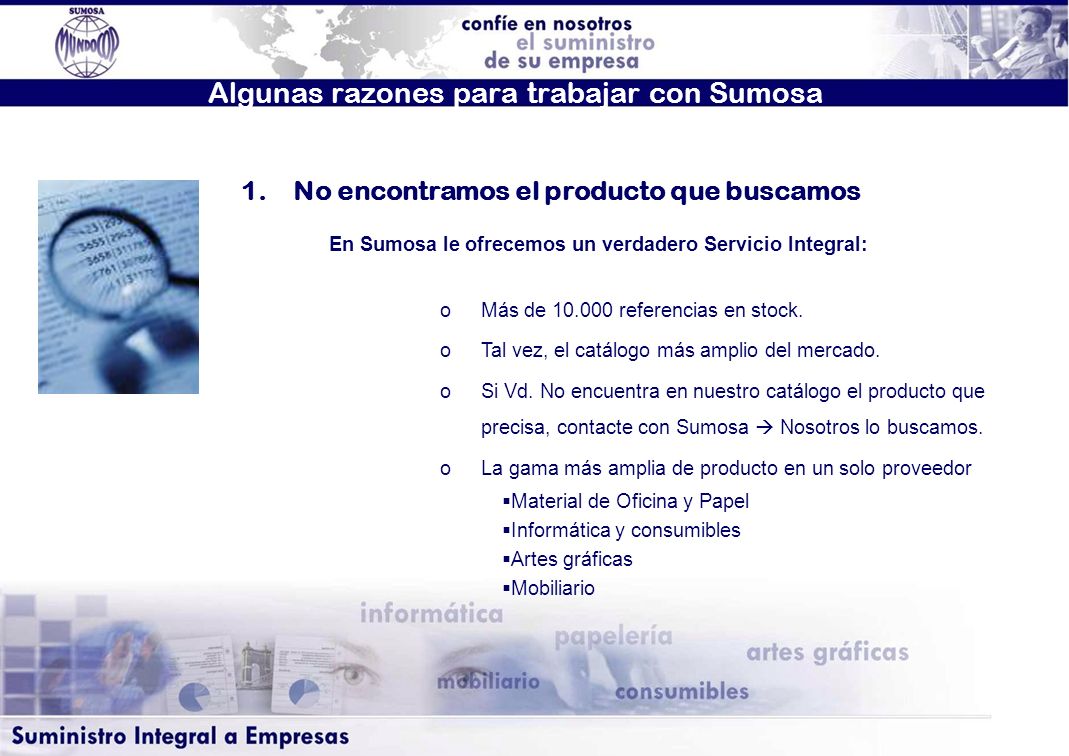 SUMOSA
MUNDOCOP

confíe en nosotros
el suministro
de su empresa

Algunas razones para trabajar con Sumosa

1. No encontramos el producto que buscamos

En Sumosa le ofrecemos un verdadero Servicio Integral:

o Más de 10.000 referencias en stock.

o Tal vez, el catálogo más amplio del mercado.

o Si Vd. No encuentra en nuestro catálogo el producto que precisa, contacte con Sumosa → Nosotros lo buscamos.

o La gama más amplia de producto en un solo proveedor

▪Material de Oficina y Papel
▪Informática y consumibles
▪Artes gráficas
▪Mobiliario

informática
papelería
artes gráficas
mobiliario
consumibles

Suministro Integral a Empresas